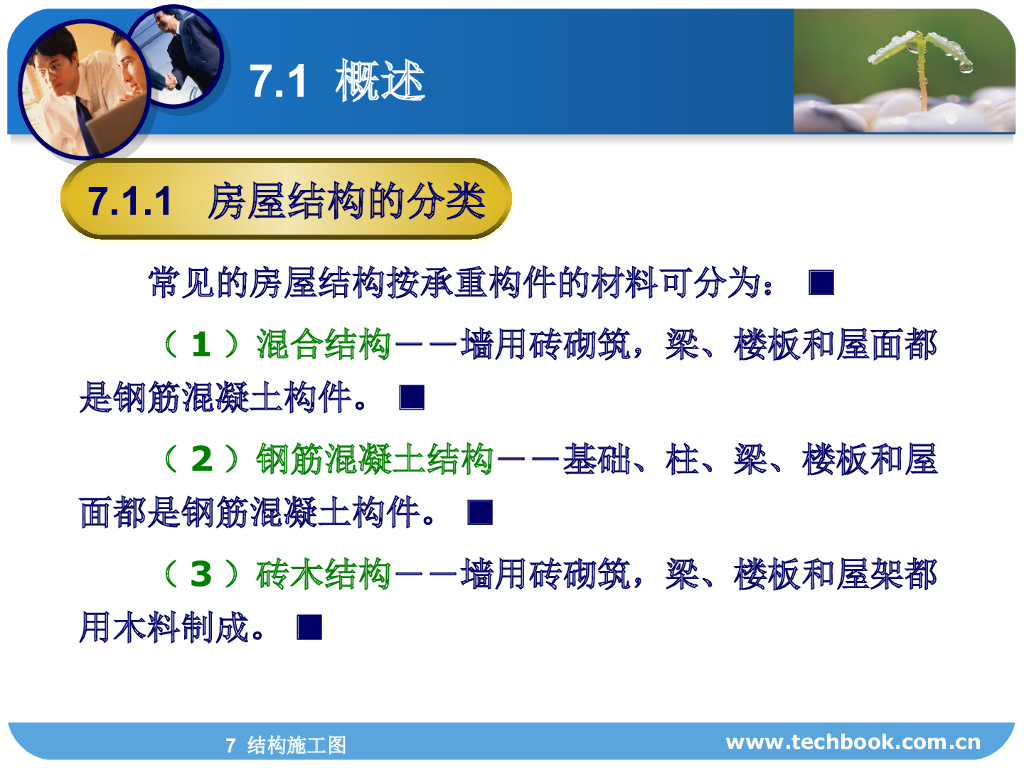 7.1 概述

7.1.1 房屋结构的分类

常见的房屋结构按承重构件的材料可分为： ■

（1）混合结构——墙用砖砌筑，梁、楼板和屋面都是钢筋混凝土构件。 ■

（2）钢筋混凝土结构——基础、柱、梁、楼板和屋面都是钢筋混凝土构件。 ■

（3）砖木结构——墙用砖砌筑，梁、楼板和屋架都用木料制成。 ■

7 结构施工图

www.techbook.com.cn